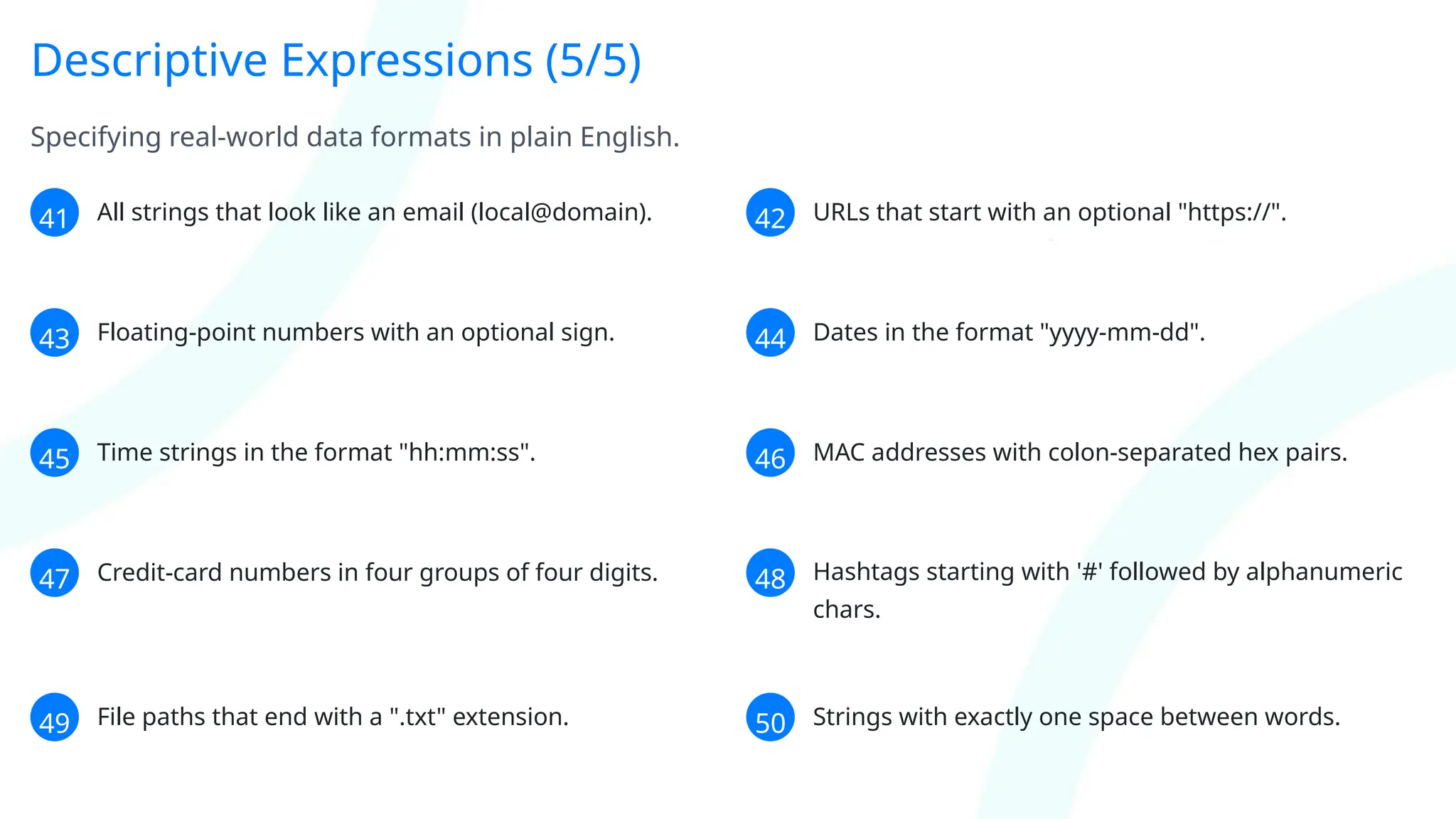 Descriptive Expressions (5/5)

Specifying real-world data formats in plain English.

41 All strings that look like an email (local@domain).

42 URLs that start with an optional "https://".

43 Floating-point numbers with an optional sign.

44 Dates in the format "yyyy-mm-dd".

45 Time strings in the format "hh:mm:ss".

46 MAC addresses with colon-separated hex pairs.

47 Credit-card numbers in four groups of four digits.

48 Hashtags starting with '#' followed by alphanumeric chars.

49 File paths that end with a ".txt" extension.

50 Strings with exactly one space between words.